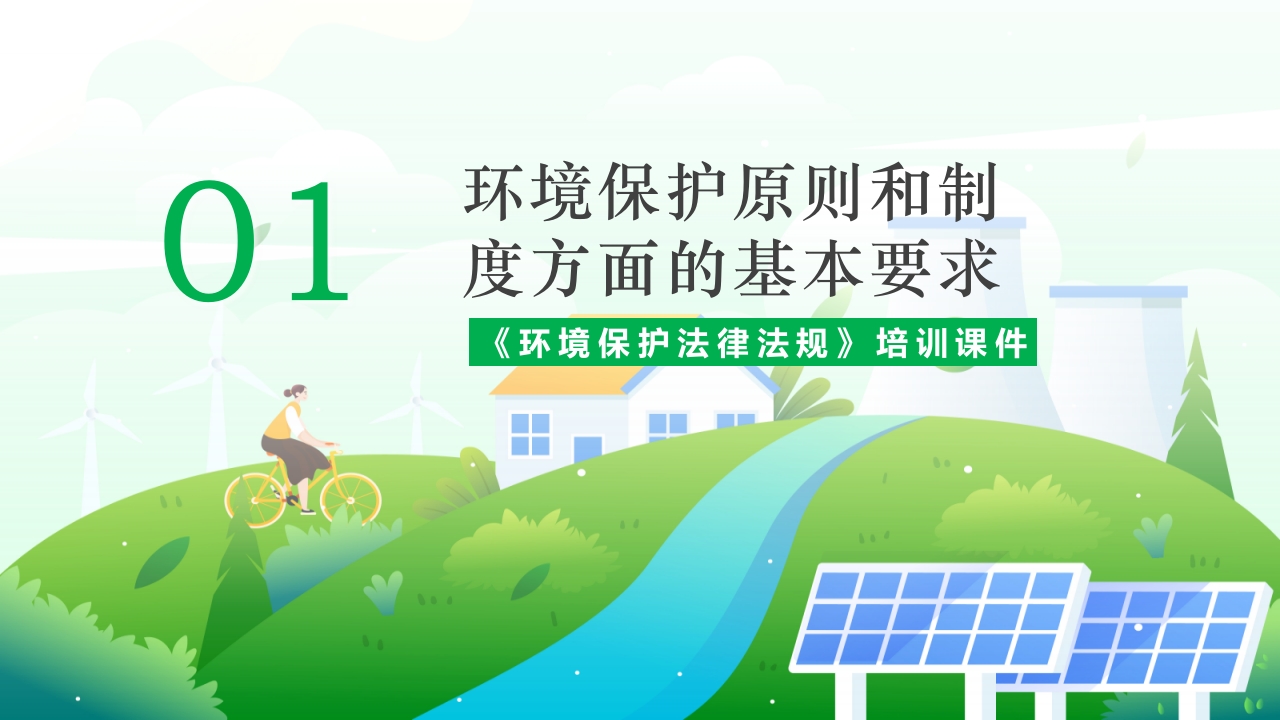 01

环境保护原则和制度方面的基本要求

《环境保护法律法规》培训课件